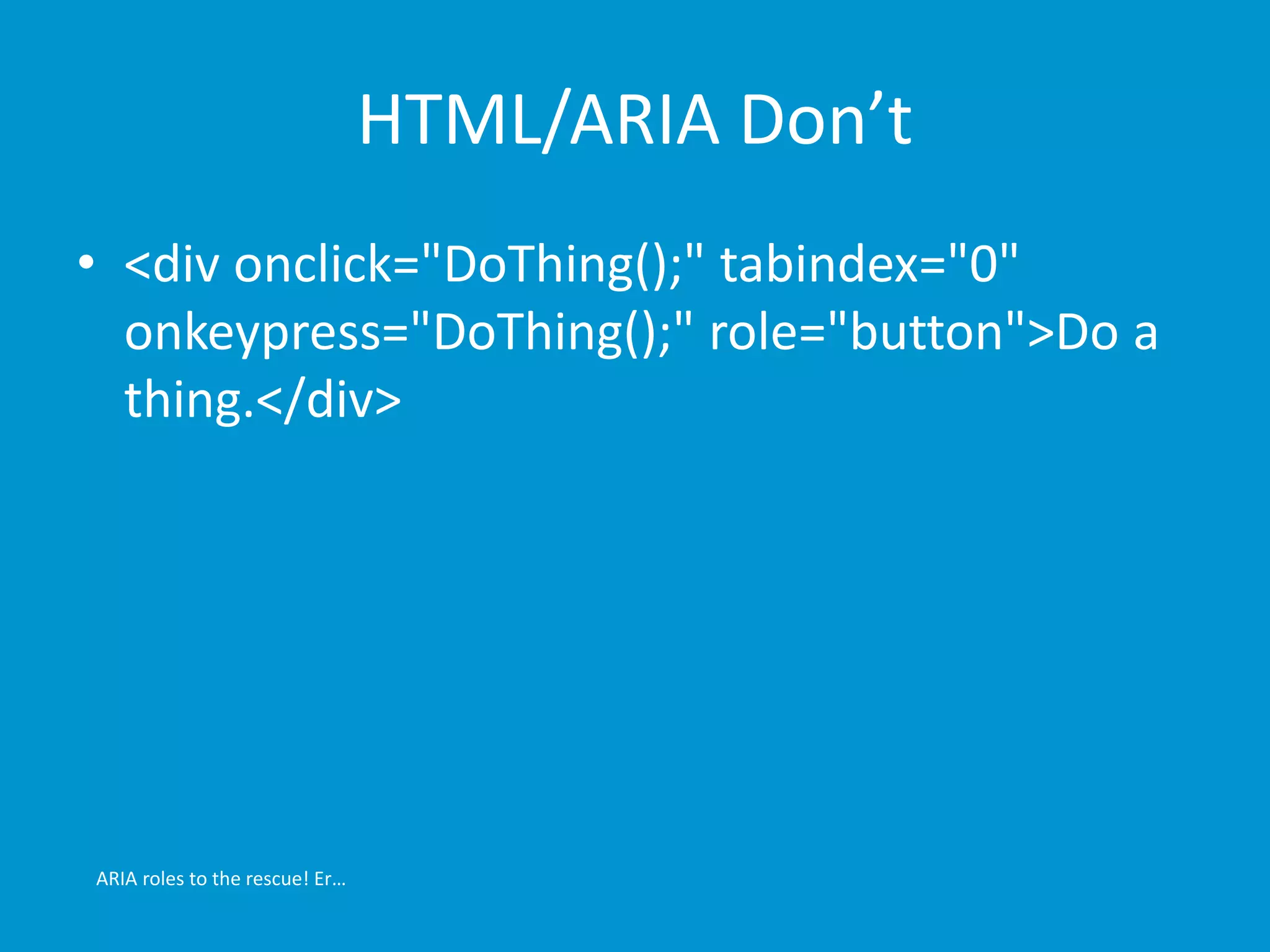 HTML/ARIA Don’t

• <div onclick="DoThing();" tabindex="0" onkeypress="DoThing();" role="button">Do a thing.</div>

ARIA roles to the rescue! Er…